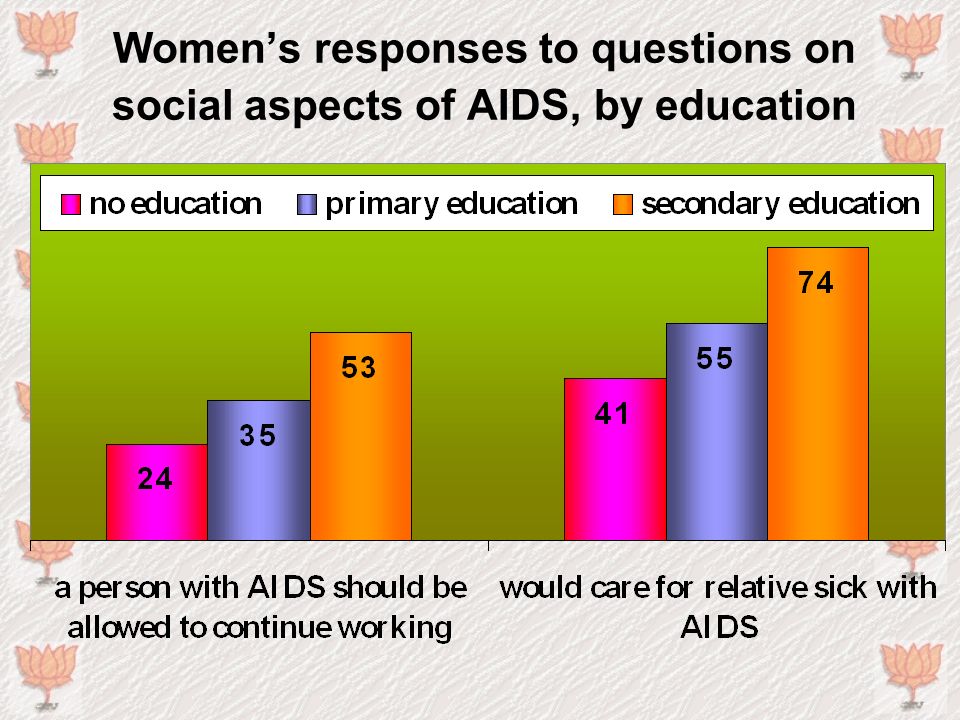 Women's responses to questions on social aspects of AIDS, by education

no education
primary education
secondary education

24
35
53
41
55
74

a person with AIDS should be allowed to continue working

would care for relative sick with AIDS